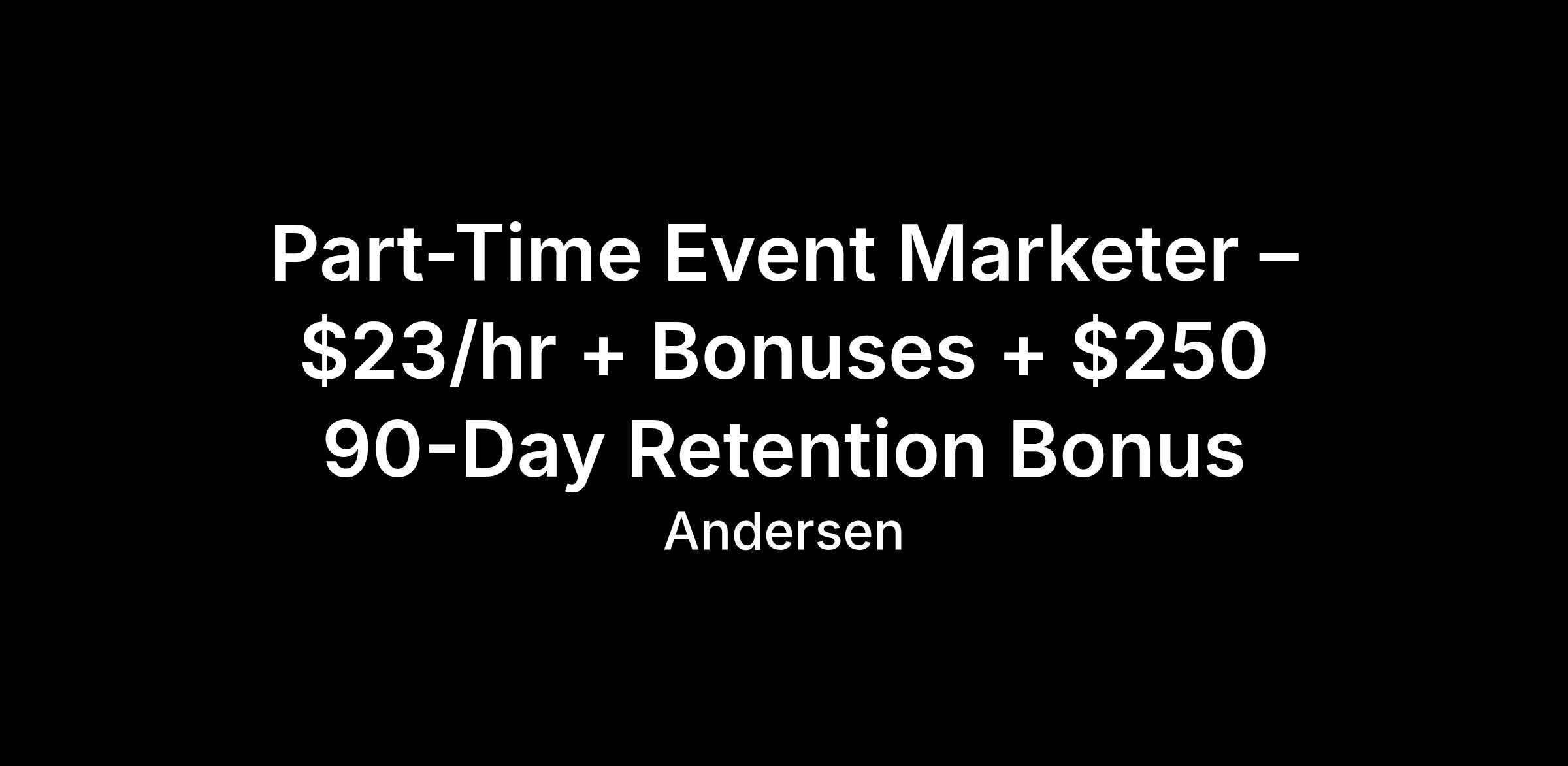 Part-Time Event Marketer – \$23/hr + Bonuses + \$250 90-Day Retention Bonus

Andersen